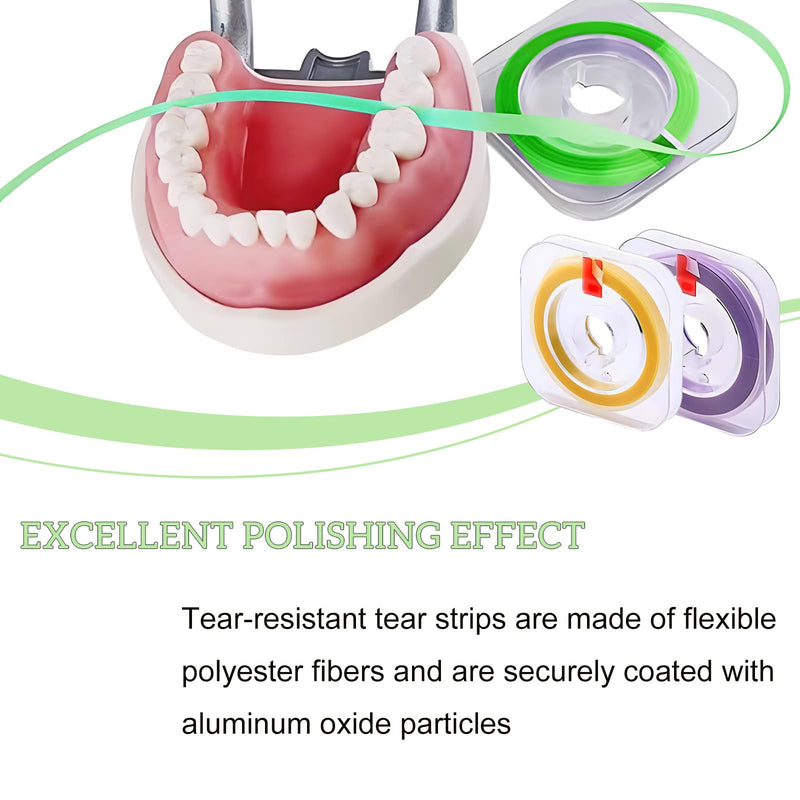 EXCELLENT POLISHING EFFECT

Tear-resistant tear strips are made of flexible polyester fibers and are securely coated with aluminum oxide particles